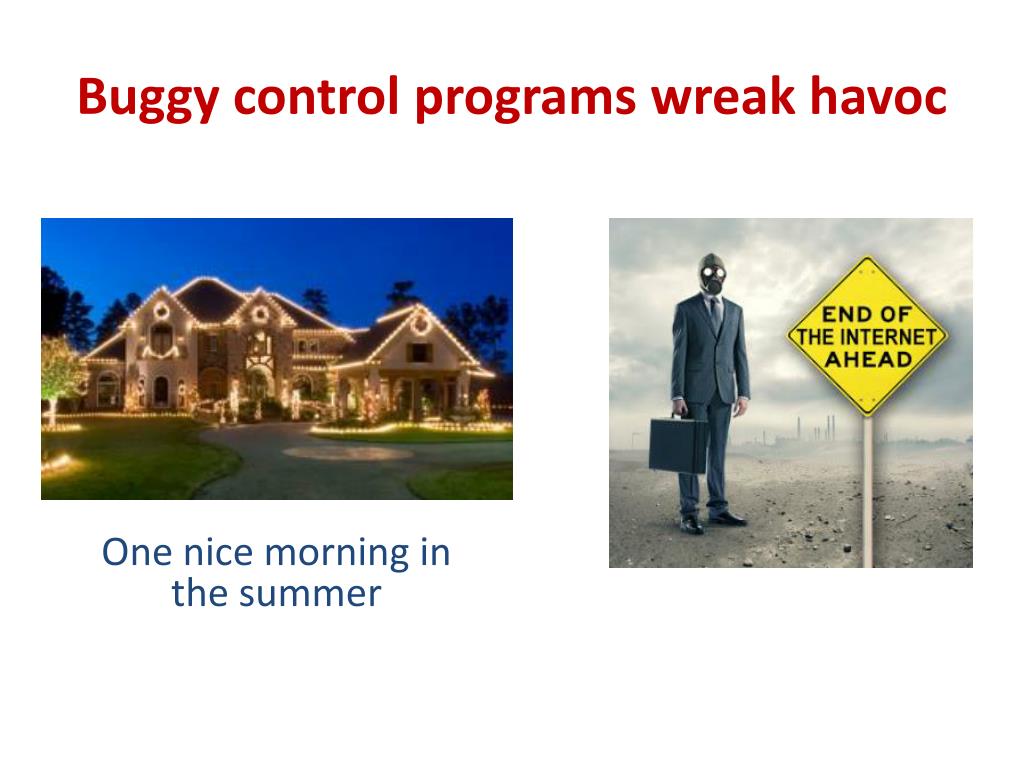 Buggy control programs wreak havoc

One nice morning in the summer

END OF THE INTERNET AHEAD